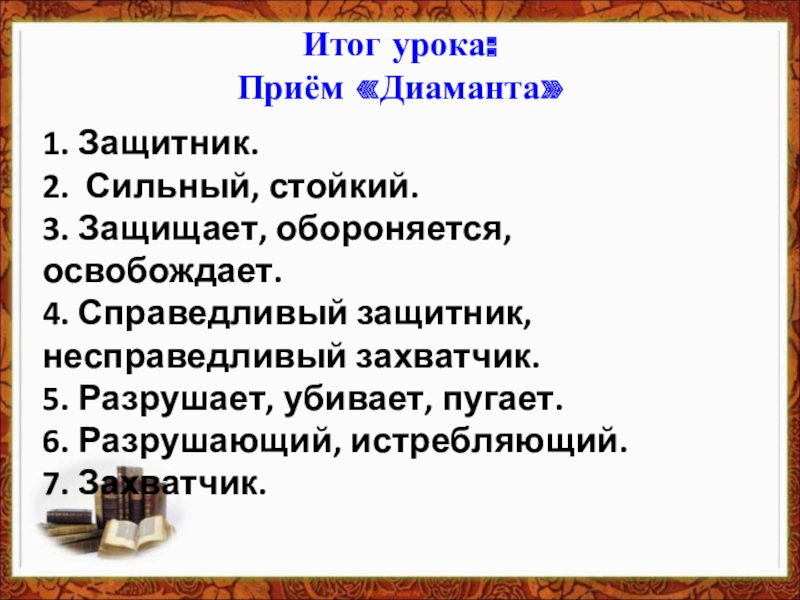 Итог урока:
Приём «Диаманта»

1. Защитник.
2. Сильный, стойкий.
3. Защищает, обороняется, освобождает.
4. Справедливый защитник, несправедливый захватчик.
5. Разрушает, убивает, пугает.
6. Разрушающий, истребляющий.
7. Захватчик.